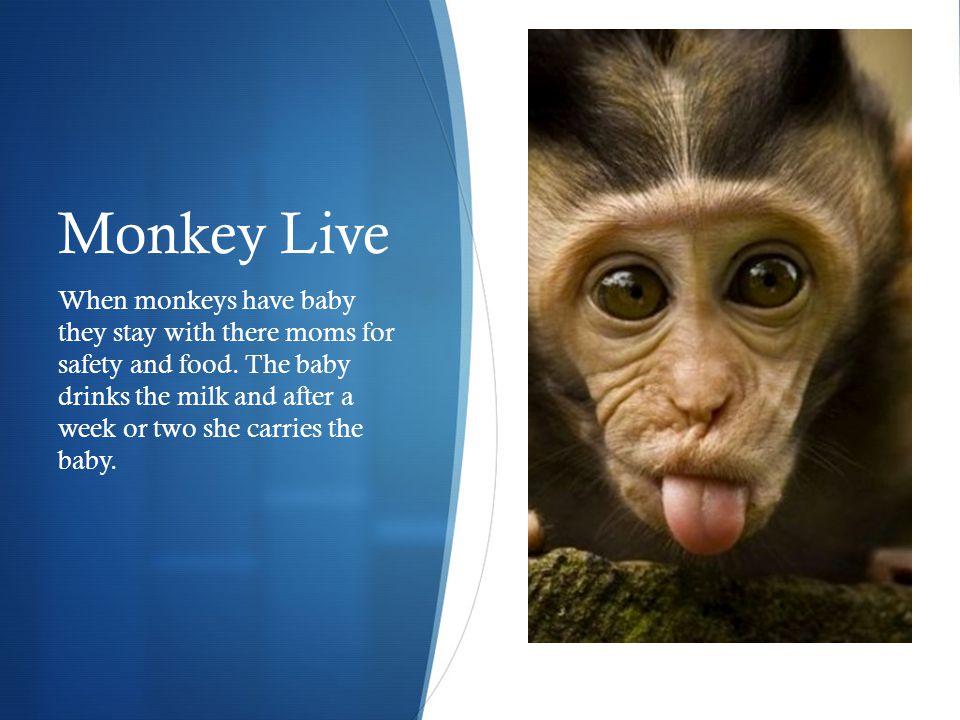 Monkey Live

When monkeys have baby they stay with there moms for safety and food. The baby drinks the milk and after a week or two she carries the baby.